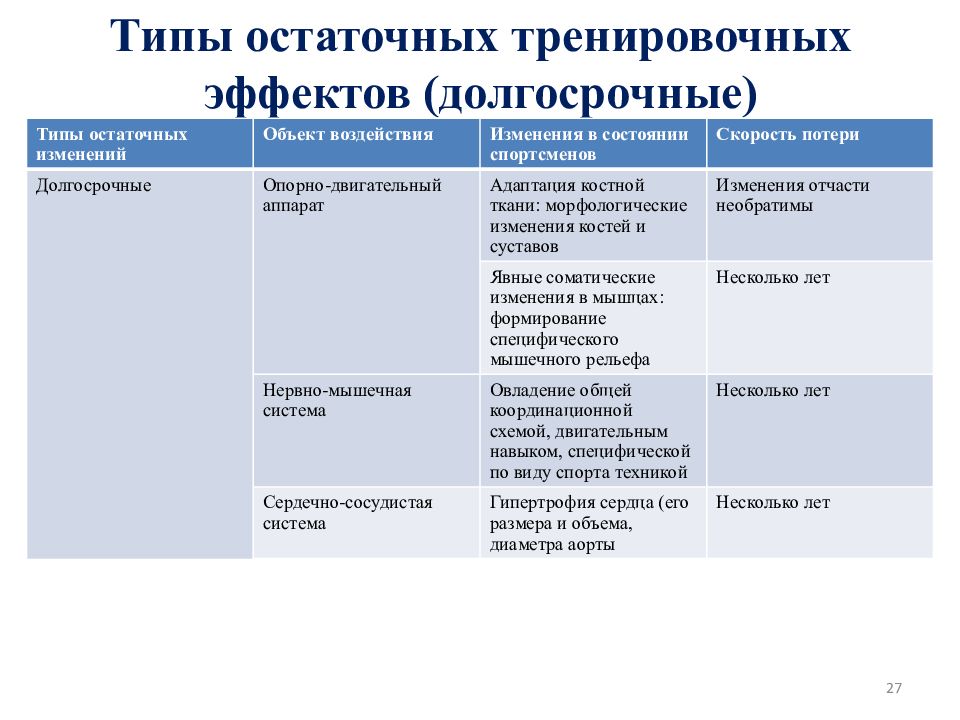 Типы остаточных тренировочных эффектов (долгосрочные)

| Типы остаточных изменений | Объект воздействия | Изменения в состоянии спортсменов | Скорость потери |
|---|---|---|---|
| Долгосрочные | Опорно-двигательный аппарат | Адаптация костной ткани: морфологические изменения костей и суставов | Изменения отчасти необратимы |
| | | Явные соматические изменения в мышцах: формирование специфического мышечного рельефа | Несколько лет |
| | Нервно-мышечная система | Овладение общей координационной схемой, двигательным навыком, специфической по виду спорта техникой | Несколько лет |
| | Сердечно-сосудистая система | Гипертрофия сердца (его размера и объема, диаметра аорты | Несколько лет |

27